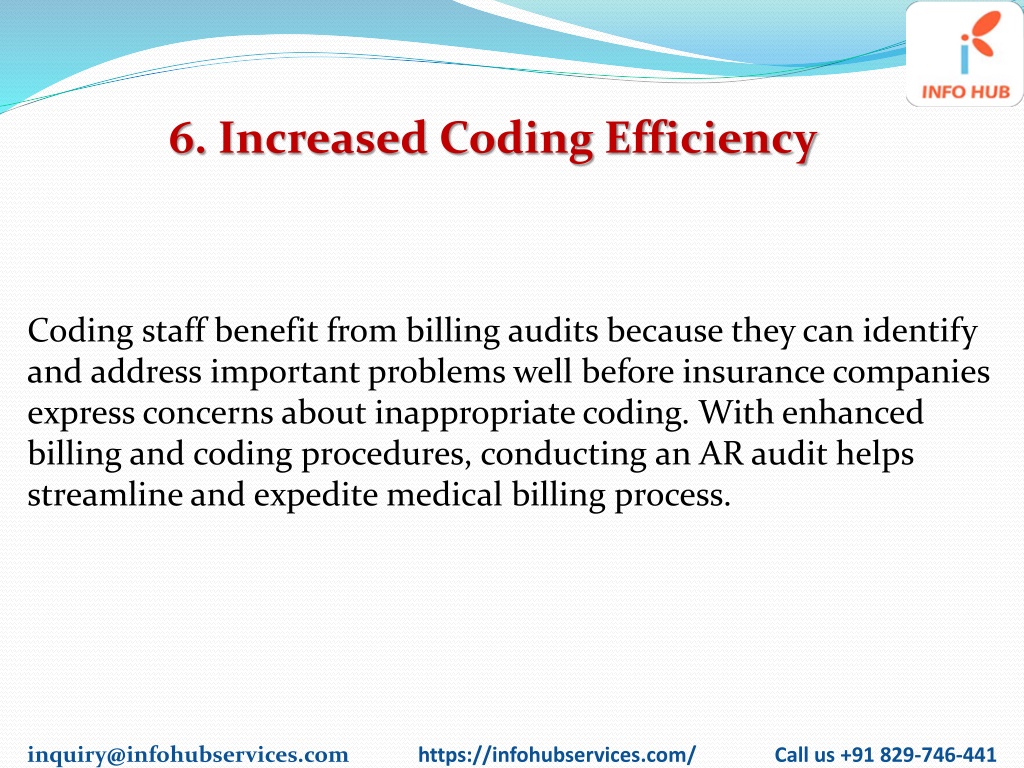 INFO HUB

6. Increased Coding Efficiency

Coding staff benefit from billing audits because they can identify and address important problems well before insurance companies express concerns about inappropriate coding. With enhanced billing and coding procedures, conducting an AR audit helps streamline and expedite medical billing process.

inquiry@infohubservices.com https://infohubservices.com/ Call us +91 829-746-441